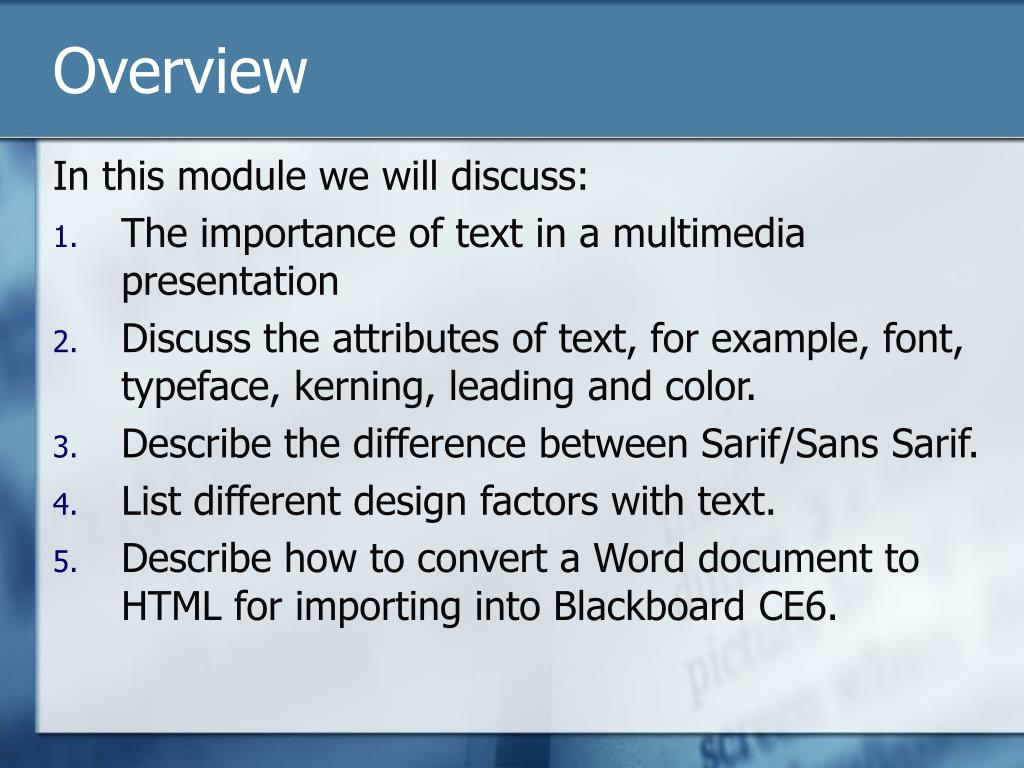 Overview

In this module we will discuss:

1. The importance of text in a multimedia presentation
2. Discuss the attributes of text, for example, font, typeface, kerning, leading and color.
3. Describe the difference between Sarif/Sans Sarif.
4. List different design factors with text.
5. Describe how to convert a Word document to HTML for importing into Blackboard CE6.